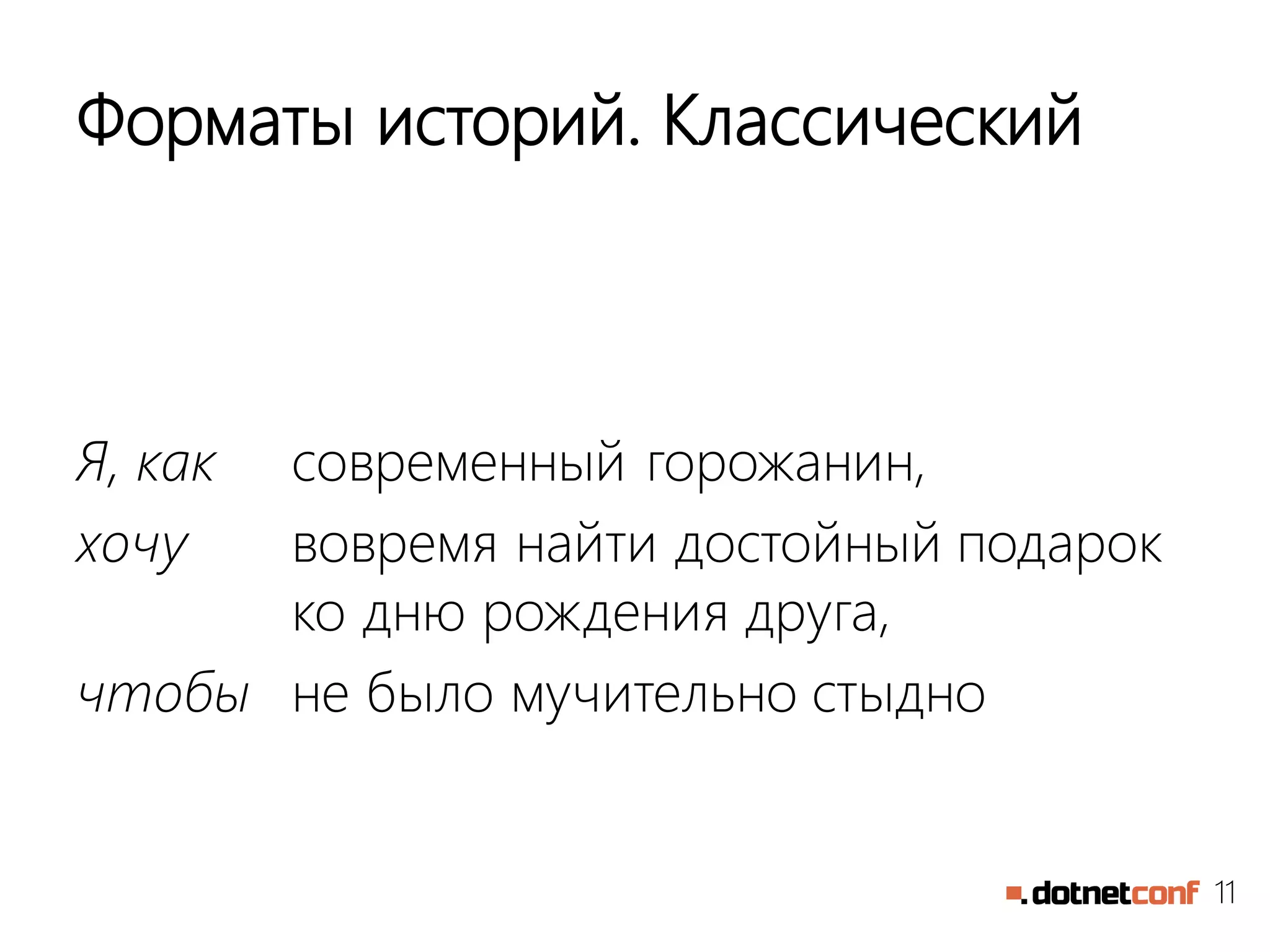 Форматы историй. Классический

Я, как современный горожанин,

хочу вовремя найти достойный подарок ко дню рождения друга,

чтобы не было мучительно стыдно

.dotnetconf 11